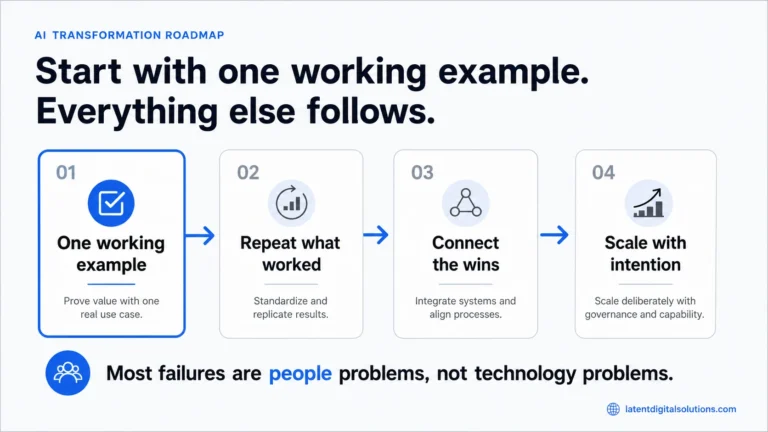 AI TRANSFORMATION ROADMAP

Start with one working example. Everything else follows.

01
One working example
Prove value with one real use case.

02
Repeat what worked
Standardize and replicate results.

03
Connect the wins
Integrate systems and align processes.

04
Scale with intention
Scale deliberately with governance and capability.

Most failures are people problems, not technology problems.

latentdigitalsolutions.com